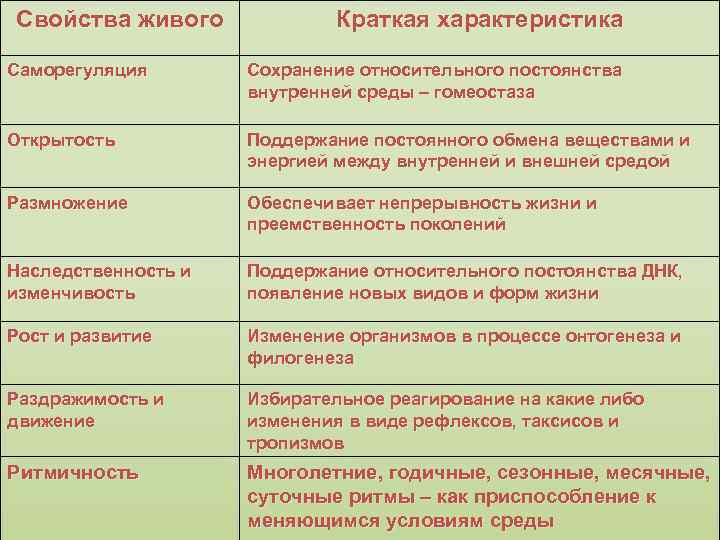 | Свойства живого | Краткая характеристика |
|---|---|
| Саморегуляция | Сохранение относительного постоянства внутренней среды – гомеостаза |
| Открытость | Поддержание постоянного обмена веществами и энергией между внутренней и внешней средой |
| Размножение | Обеспечивает непрерывность жизни и преемственность поколений |
| Наследственность и изменчивость | Поддержание относительного постоянства ДНК, появление новых видов и форм жизни |
| Рост и развитие | Изменение организмов в процессе онтогенеза и филогенеза |
| Раздражимость и движение | Избирательное реагирование на какие либо изменения в виде рефлексов, таксисов и тропизмов |
| Ритмичность | Многолетние, годичные, сезонные, месячные, суточные ритмы – как приспособление к меняющимся условиям среды |